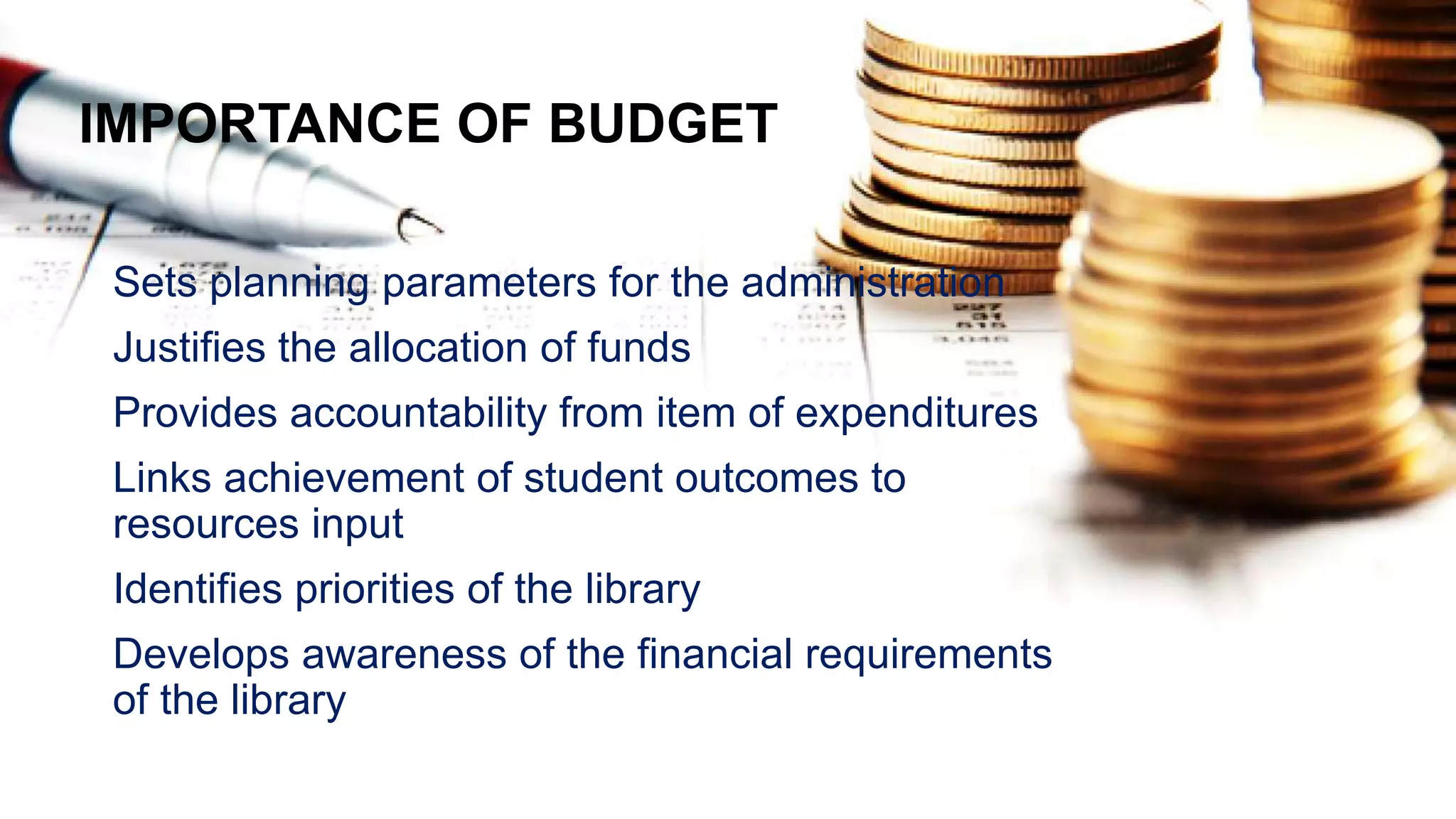 IMPORTANCE OF BUDGET

Sets planning parameters for the administration

Justifies the allocation of funds

Provides accountability from item of expenditures

Links achievement of student outcomes to resources input

Identifies priorities of the library

Develops awareness of the financial requirements of the library